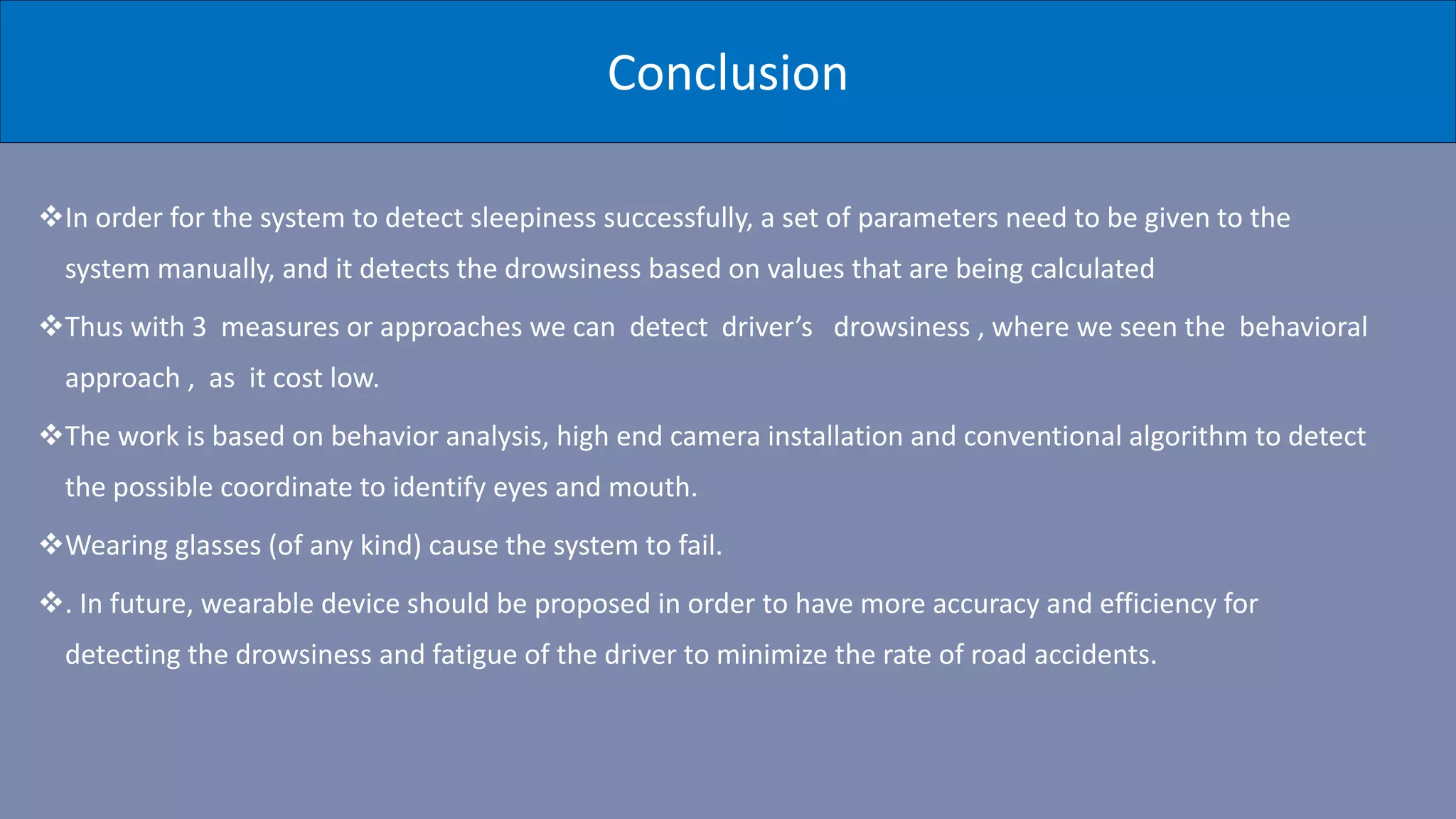 Conclusion

❖In order for the system to detect sleepiness successfully, a set of parameters need to be given to the system manually, and it detects the drowsiness based on values that are being calculated

❖Thus with 3 measures or approaches we can detect driver's drowsiness , where we seen the behavioral approach , as it cost low.

❖The work is based on behavior analysis, high end camera installation and conventional algorithm to detect the possible coordinate to identify eyes and mouth.

❖Wearing glasses (of any kind) cause the system to fail.

❖. In future, wearable device should be proposed in order to have more accuracy and efficiency for detecting the drowsiness and fatigue of the driver to minimize the rate of road accidents.